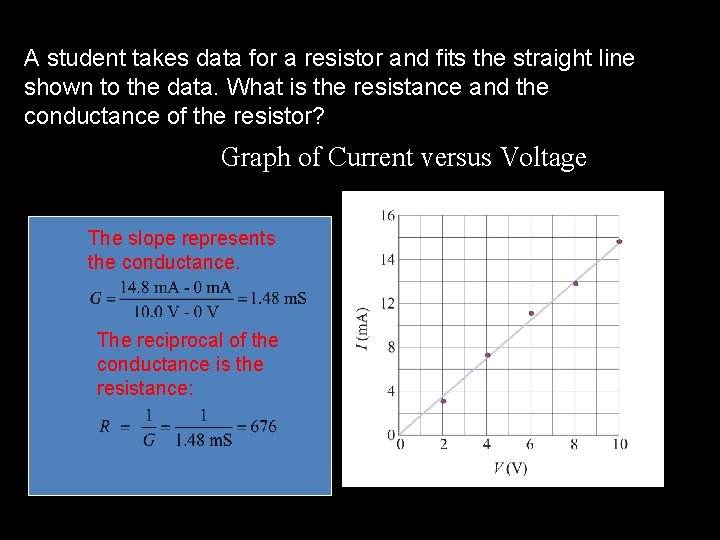 A student takes data for a resistor and fits the straight line shown to the data. What is the resistance and the conductance of the resistor?

Graph of Current versus Voltage

The slope represents the conductance.

$G = \frac{14.8 \text{ mA} - 0 \text{ mA}}{10.0 \text{ V} - 0 \text{ V}} = 1.48 \text{ mS}$

The reciprocal of the conductance is the resistance:

$R = \frac{1}{G} = \frac{1}{1.48 \text{ mS}} = 676$

16
14
12
8
4
0
$I$ (mA)
0 2 4 6 8 10
$V$ (V)